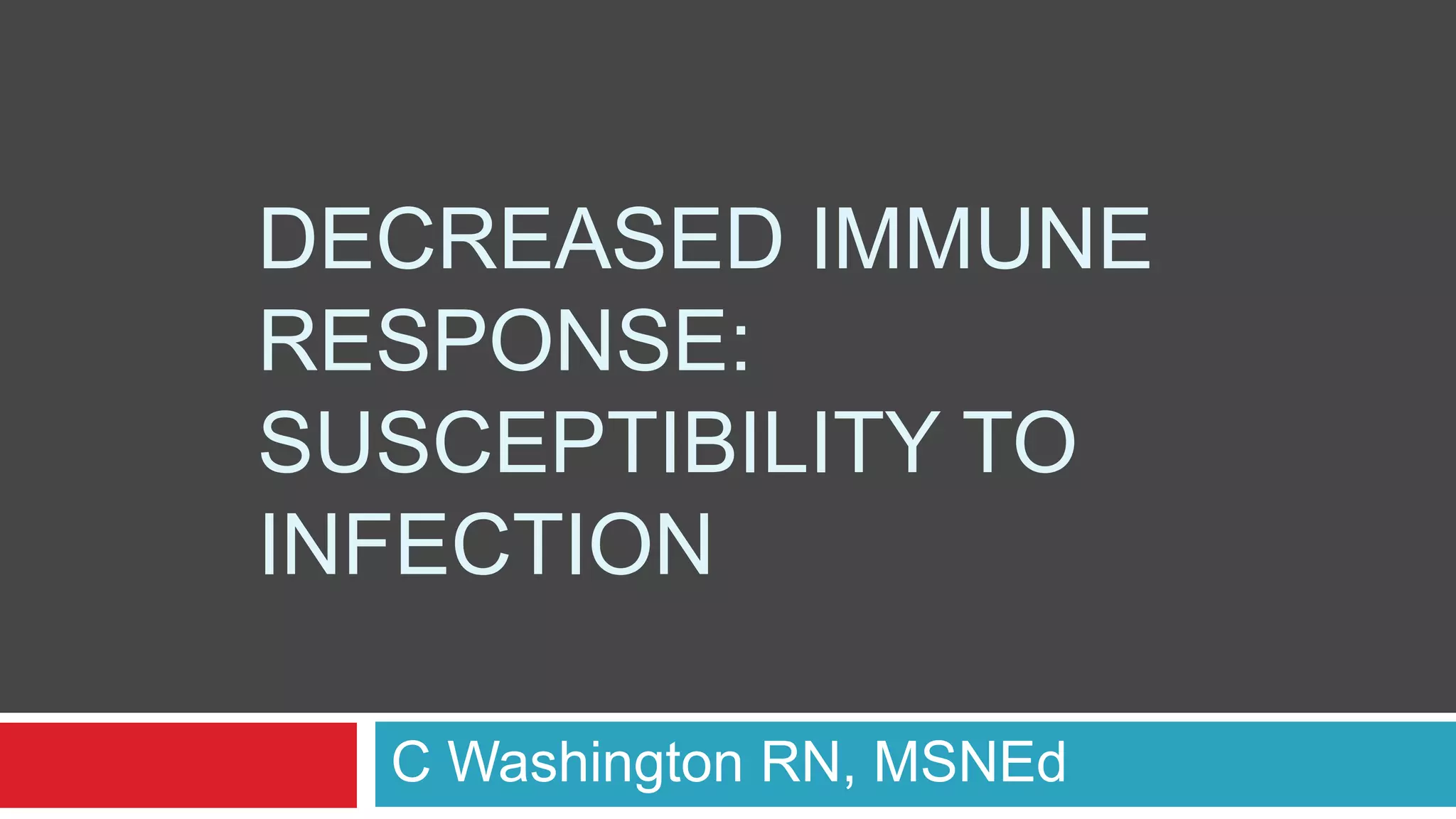 DECREASED IMMUNE RESPONSE: SUSCEPTIBILITY TO INFECTION

C Washington RN, MSNEd